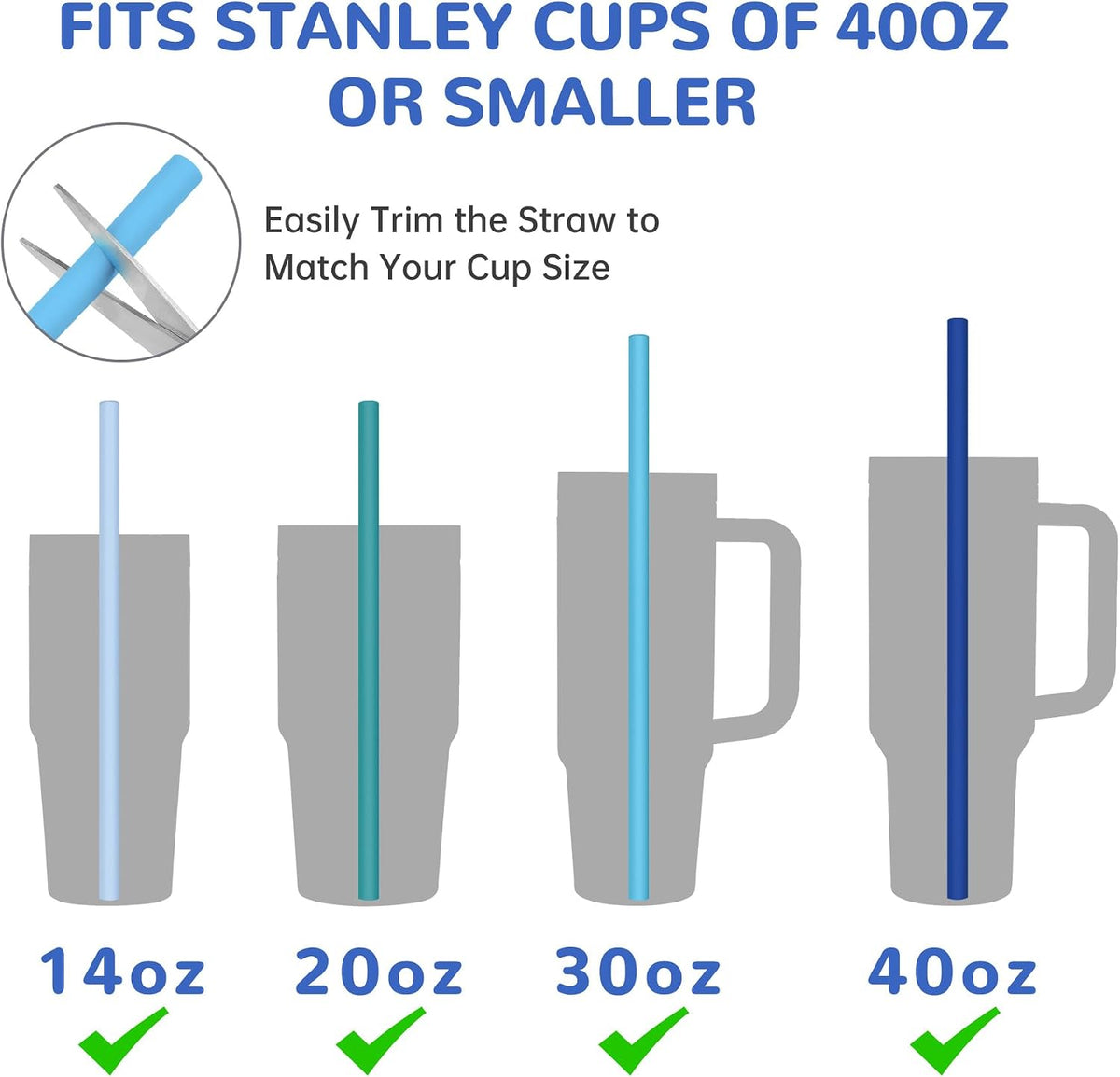 FITS STANLEY CUPS OF 40OZ OR SMALLER

Easily Trim the Straw to Match Your Cup Size

14oz

20oz

30oz

40oz